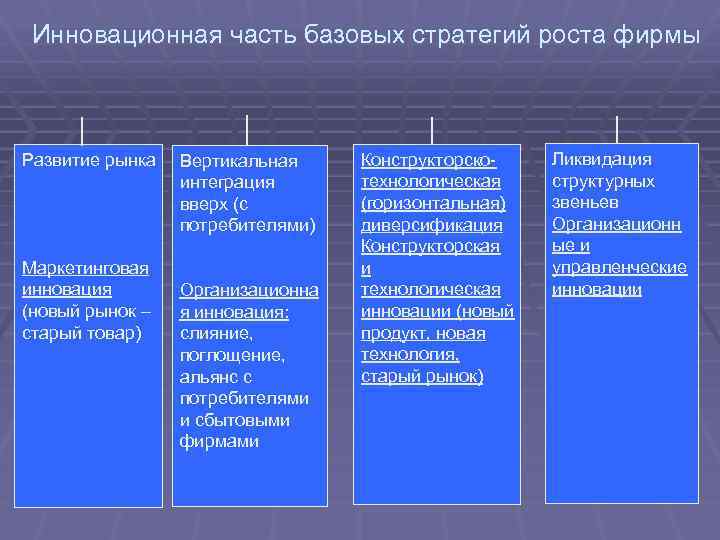 Инновационная часть базовых стратегий роста фирмы

Развитие рынка

Маркетинговая инновация (новый рынок – старый товар)

Вертикальная интеграция вверх (с потребителями)

Организационная инновация: слияние, поглощение, альянс с потребителями и сбытовыми фирмами

Конструкторско-технологическая (горизонтальная) диверсификация Конструкторская и технологическая инновации (новый продукт, новая технология, старый рынок)

Ликвидация структурных звеньев Организационные и управленческие инновации